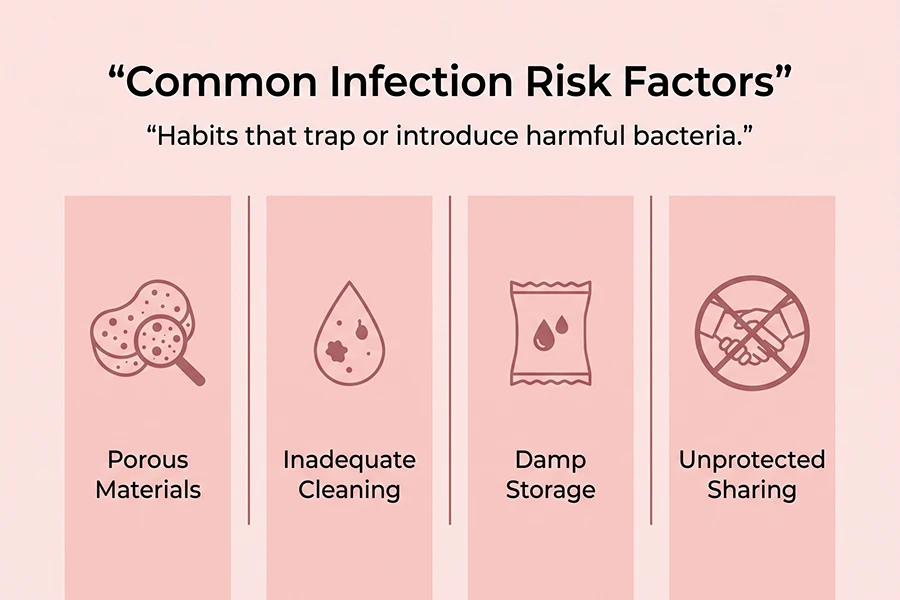 “Common Infection Risk Factors”

“Habits that trap or introduce harmful bacteria.”

Porous Materials

Inadequate Cleaning

Damp Storage

Unprotected Sharing